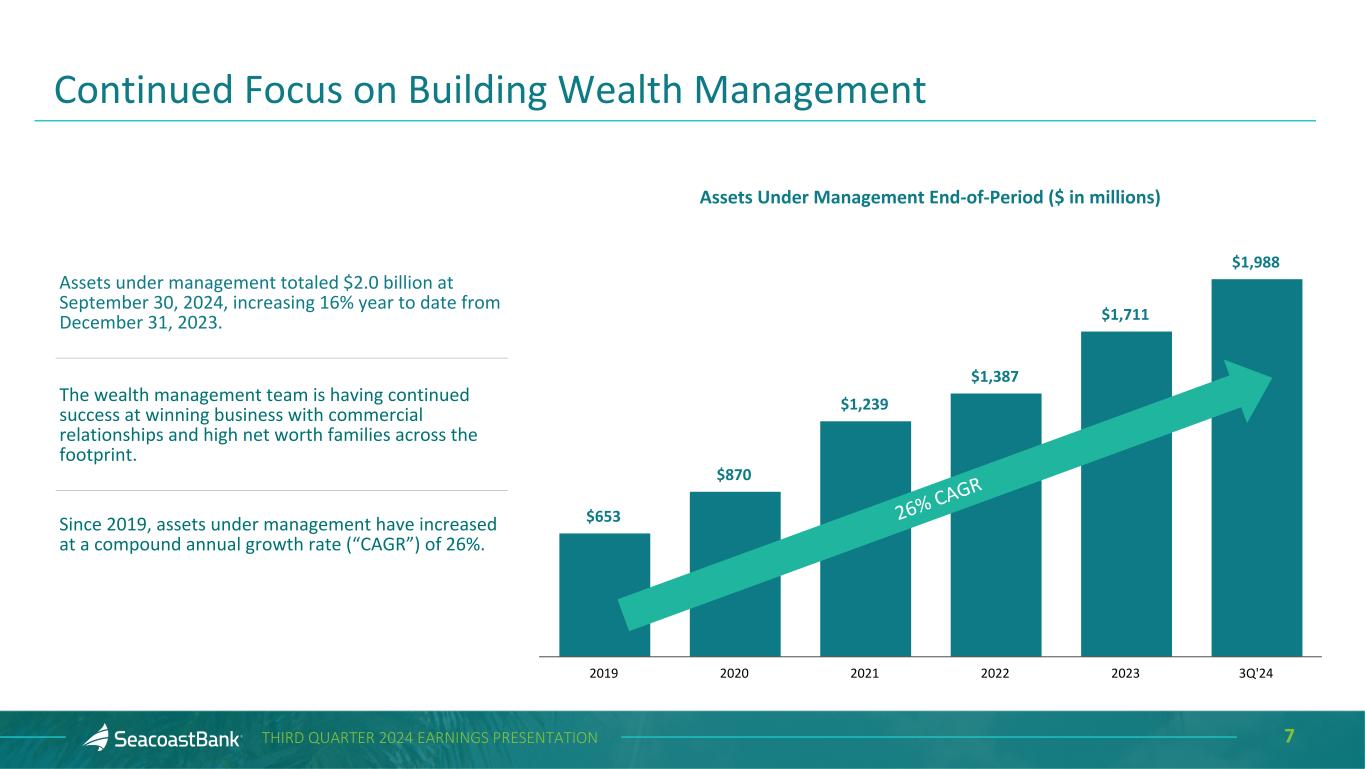 Continued Focus on Building Wealth Management

Assets under management totaled $2.0 billion at September 30, 2024, increasing 16% year to date from December 31, 2023.

The wealth management team is having continued success at winning business with commercial relationships and high net worth families across the footprint.

Since 2019, assets under management have increased at a compound annual growth rate (“CAGR”) of 26%.

Assets Under Management End-of-Period ($ in millions)

$653
$870
$1,239
$1,387
$1,711
$1,988

26% CAGR

2019 2020 2021 2022 2023 3Q'24

SeacoastBank THIRD QUARTER 2024 EARNINGS PRESENTATION 7